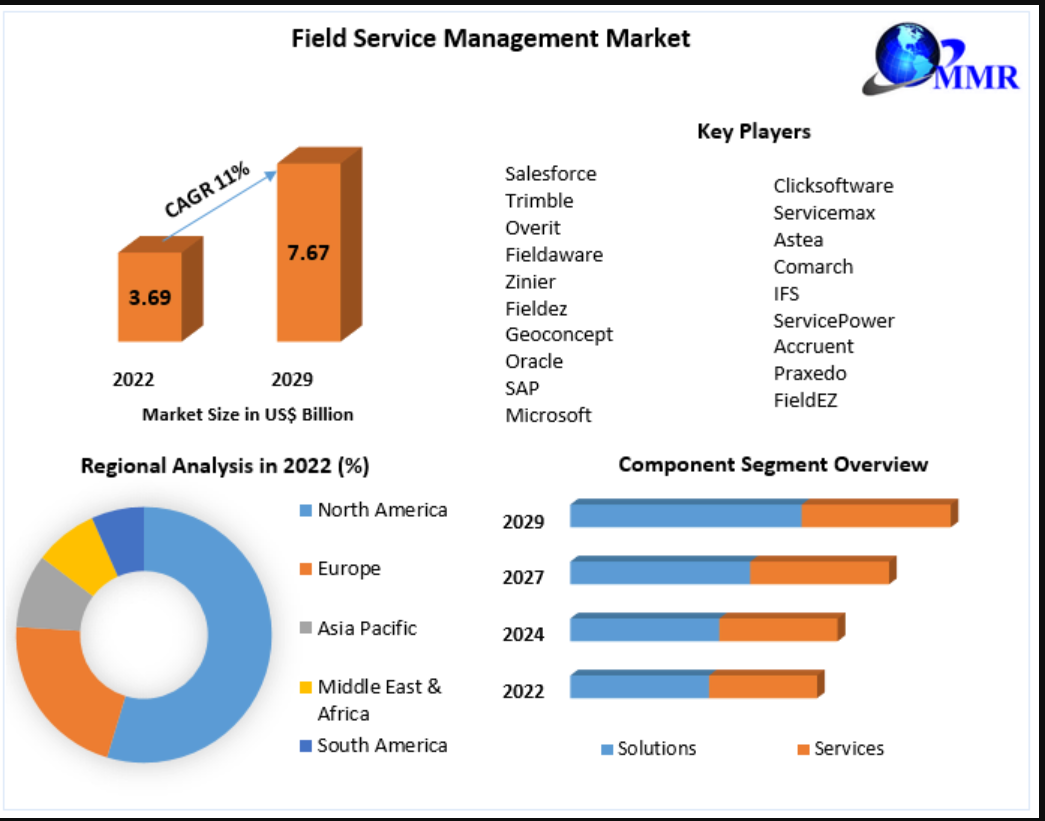 Field Service Management Market

MMR

CAGR 11%

3.69

7.67

2022

2029

Market Size in US$ Billion

Key Players

Salesforce
Trimble
Overit
Fieldaware
Zinier
Fieldez
Geoconcept
Oracle
SAP
Microsoft

Clicksoftware
Servicemax
Astea
Comarch
IFS
ServicePower
Accruent
Praxedo
FieldEZ

Regional Analysis in 2022 (%)

North America
Europe
Asia Pacific
Middle East & Africa
South America

Component Segment Overview

2029
2027
2024
2022

Solutions
Services